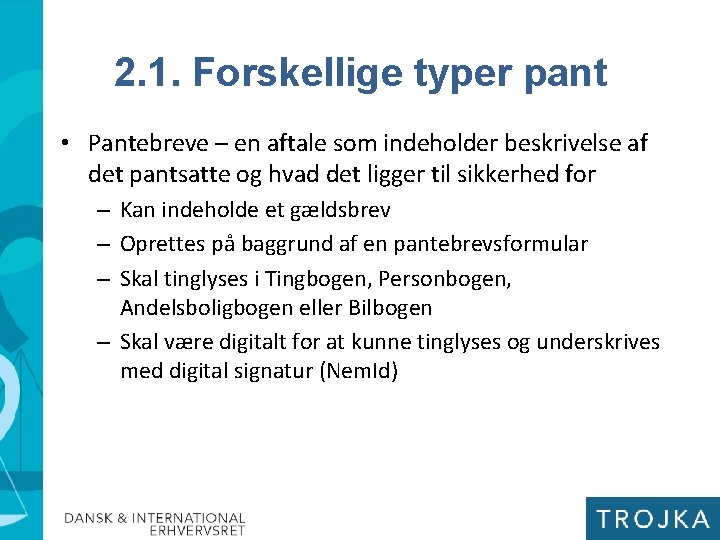 2.1. Forskellige typer pant

• Pantebreve – en aftale som indeholder beskrivelse af det pantsatte og hvad det ligger til sikkerhed for

– Kan indeholde et gældsbrev

– Oprettes på baggrund af en pantebrevsformular

– Skal tinglyses i Tingbogen, Personbogen, Andelsboligbogen eller Bilbogen

– Skal være digitalt for at kunne tinglyses og underskrives med digital signatur (NemId)

DANSK & INTERNATIONAL ERHVERVSRET

TROJKA